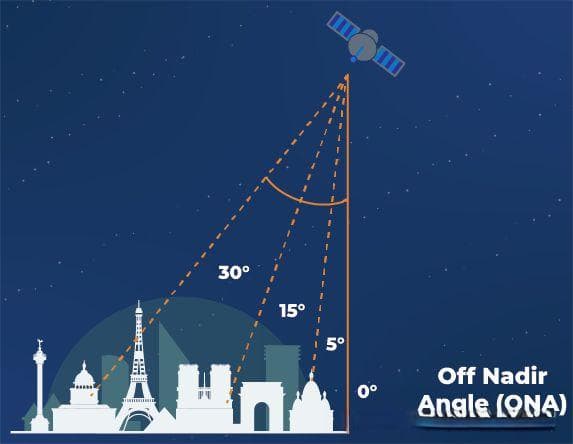 30°

15°

5°

0°

Off Nadir Angle (ONA)